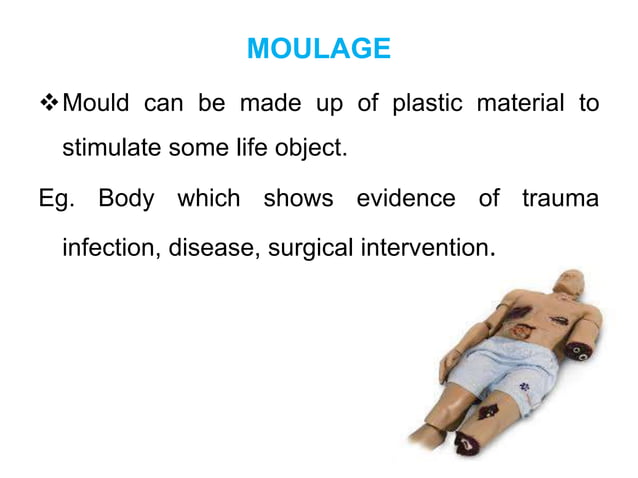 MOULAGE

❖ Mould can be made up of plastic material to stimulate some life object.

Eg. Body which shows evidence of trauma infection, disease, surgical intervention.